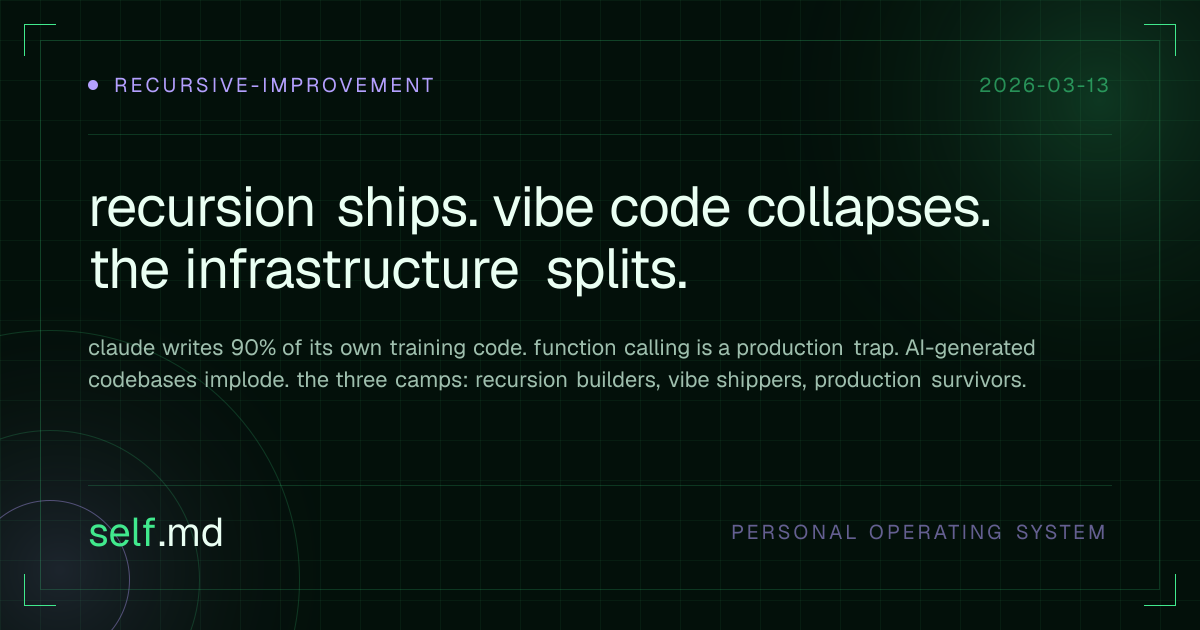 RECURSIVE-IMPROVEMENT

2026-03-13

recursion ships. vibe code collapses. the infrastructure splits.

claude writes 90% of its own training code. function calling is a production trap. AI-generated codebases implode. the three camps: recursion builders, vibe shippers, production survivors.

self.md

PERSONAL OPERATING SYSTEM